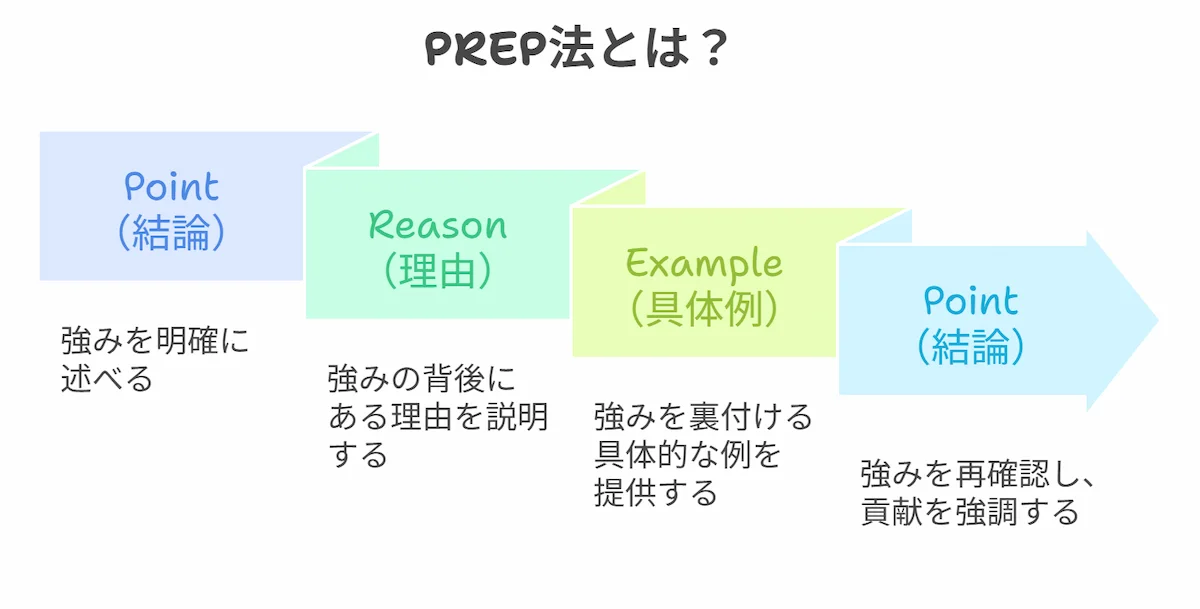 PREP法とは？

Point
（結論）

強みを明確に述べる

Reason
（理由）

強みの背後にある理由を説明する

Example
（具体例）

強みを裏付ける具体的な例を提供する

Point
（結論）

強みを再確認し、貢献を強調する